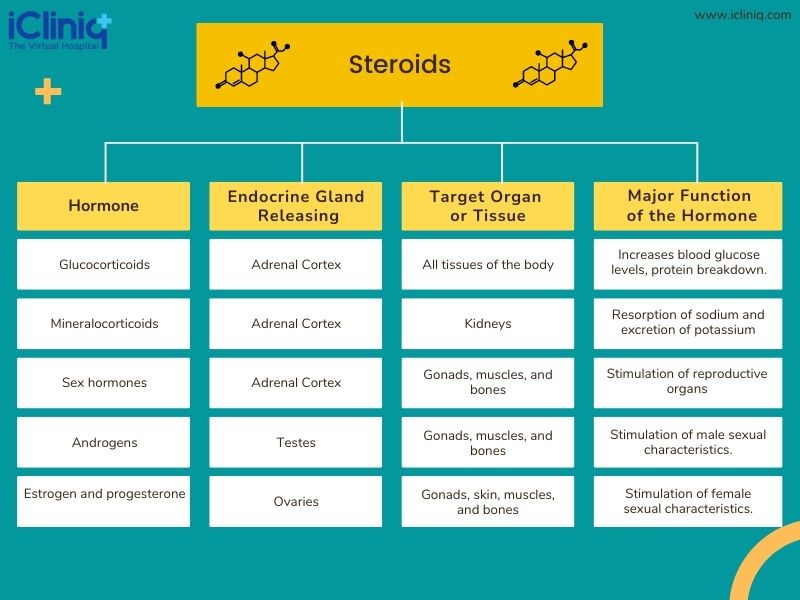 iCliniq
The Virtual Hospital

www.icliniq.com

Steroids

| Hormone | Endocrine Gland Releasing | Target Organ or Tissue | Major Function of the Hormone |
|---|---|---|---|
| Glucocorticoids | Adrenal Cortex | All tissues of the body | Increases blood glucose levels, protein breakdown. |
| Mineralocorticoids | Adrenal Cortex | Kidneys | Resorption of sodium and excretion of potassium |
| Sex hormones | Adrenal Cortex | Gonads, muscles, and bones | Stimulation of reproductive organs |
| Androgens | Testes | Gonads, muscles, and bones | Stimulation of male sexual characteristics. |
| Estrogen and progesterone | Ovaries | Gonads, skin, muscles, and bones | Stimulation of female sexual characteristics. |